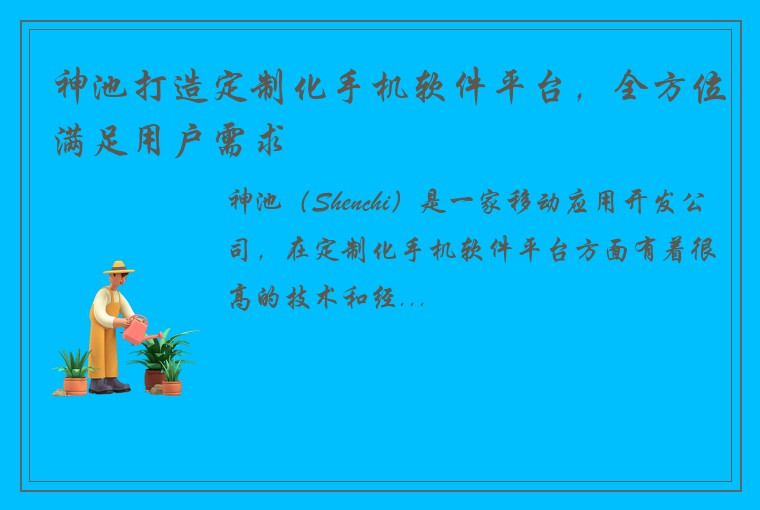 神池打造定制化手机软件平台，全方位满足用户需求

神池（Shenchi）是一家移动应用开发公司，在定制化手机软件平台方面有着很高的技术和经...